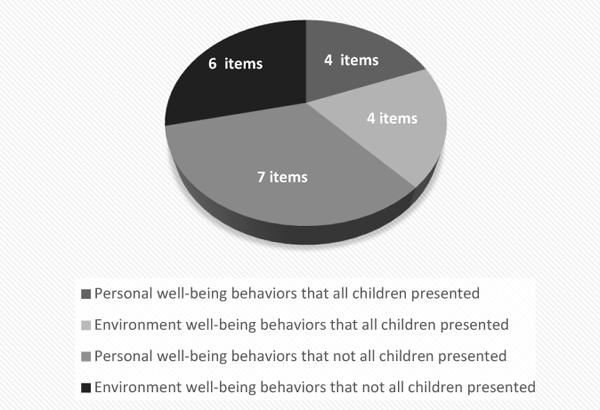 6 items

4 items

4 items

7 items

Personal well-being behaviors that all children presented
Environment well-being behaviors that all children presented
Personal well-being behaviors that not all children presented
Environment well-being behaviors that not all children presented